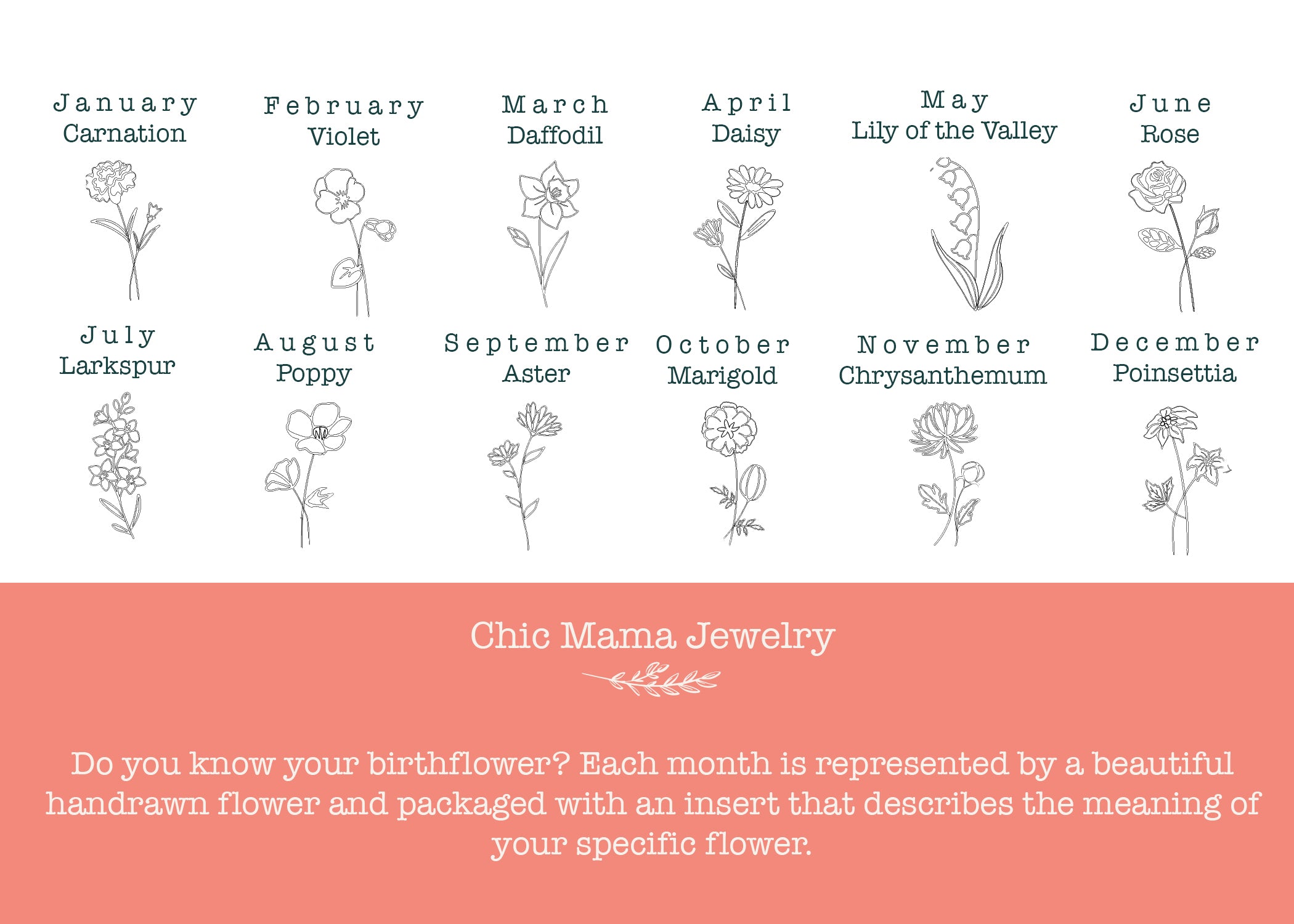 January
Carnation

February
Violet

March
Daffodil

April
Daisy

May
Lily of the Valley

June
Rose

July
Larkspur

August
Poppy

September
Aster

October
Marigold

November
Chrysanthemum

December
Poinsettia

Chic Mama Jewelry

Do you know your birthflower? Each month is represented by a beautiful handrawn flower and packaged with an insert that describes the meaning of your specific flower.